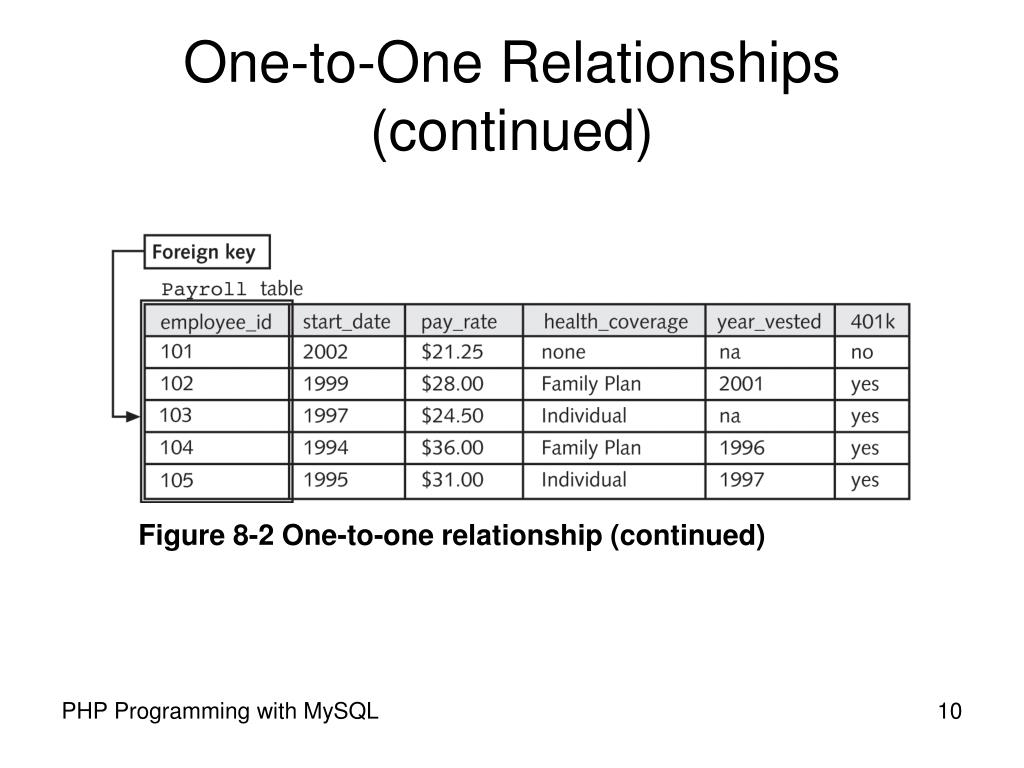 One-to-One Relationships (continued)

Foreign key

Payroll table

| employee_id | start_date | pay_rate | health_coverage | year_vested | 401k |
|---|---|---|---|---|---|
| 101 | 2002 | \$21.25 | none | na | no |
| 102 | 1999 | \$28.00 | Family Plan | 2001 | yes |
| 103 | 1997 | \$24.50 | Individual | na | yes |
| 104 | 1994 | \$36.00 | Family Plan | 1996 | yes |
| 105 | 1995 | \$31.00 | Individual | 1997 | yes |

Figure 8-2 One-to-one relationship (continued)

PHP Programming with MySQL

10